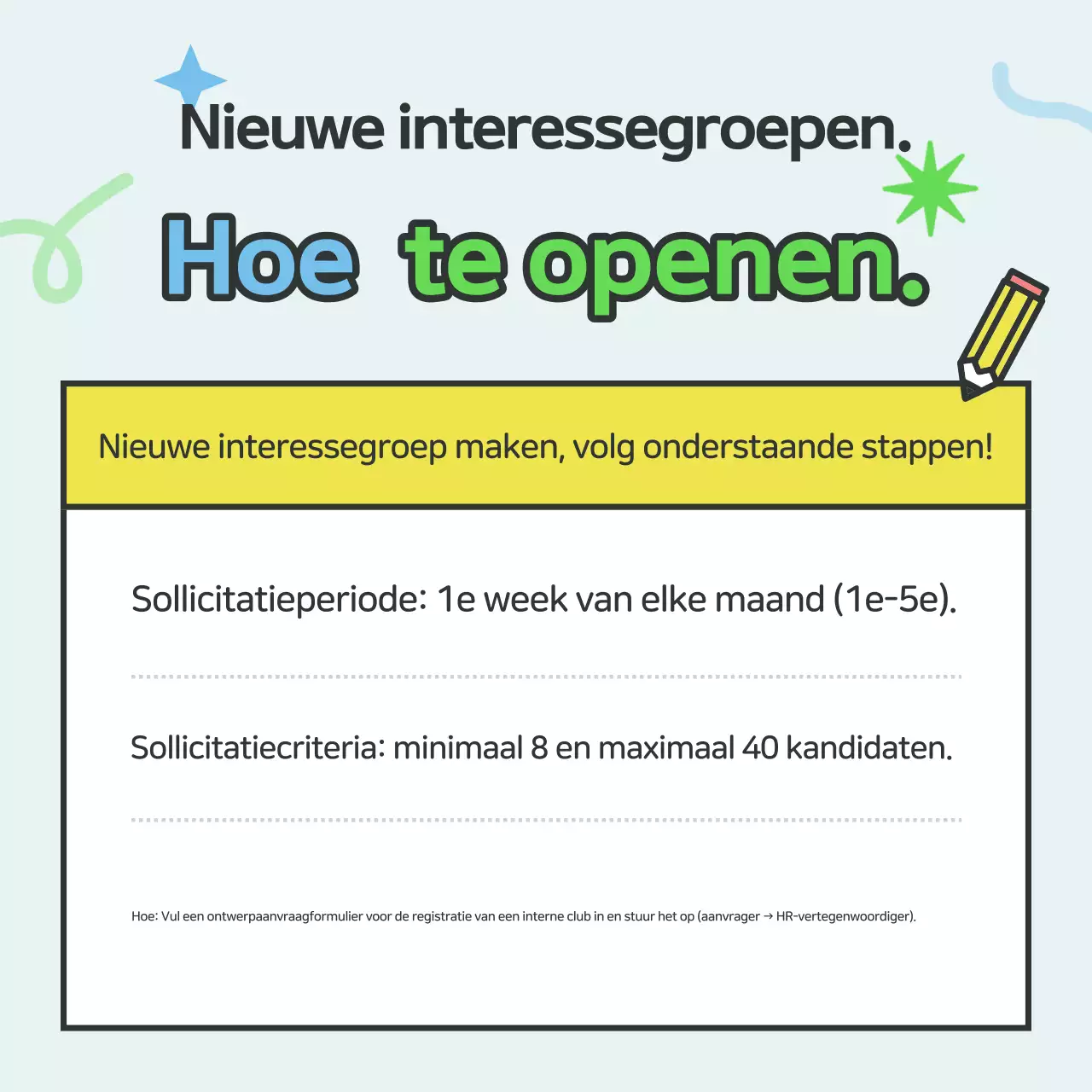 Nieuwe interessegroepen.

Hoe te openen.

Nieuwe interessegroep maken, volg onderstaande stappen!

Sollicitatieperiode: 1e week van elke maand (1e-5e).

Sollicitatiecriteria: minimaal 8 en maximaal 40 kandidaten.

Hoe: Vul een ontwerpaanvraagformulier voor de registratie van een interne club in en stuur het op (aanvrager → HR-vertegenwoordiger).